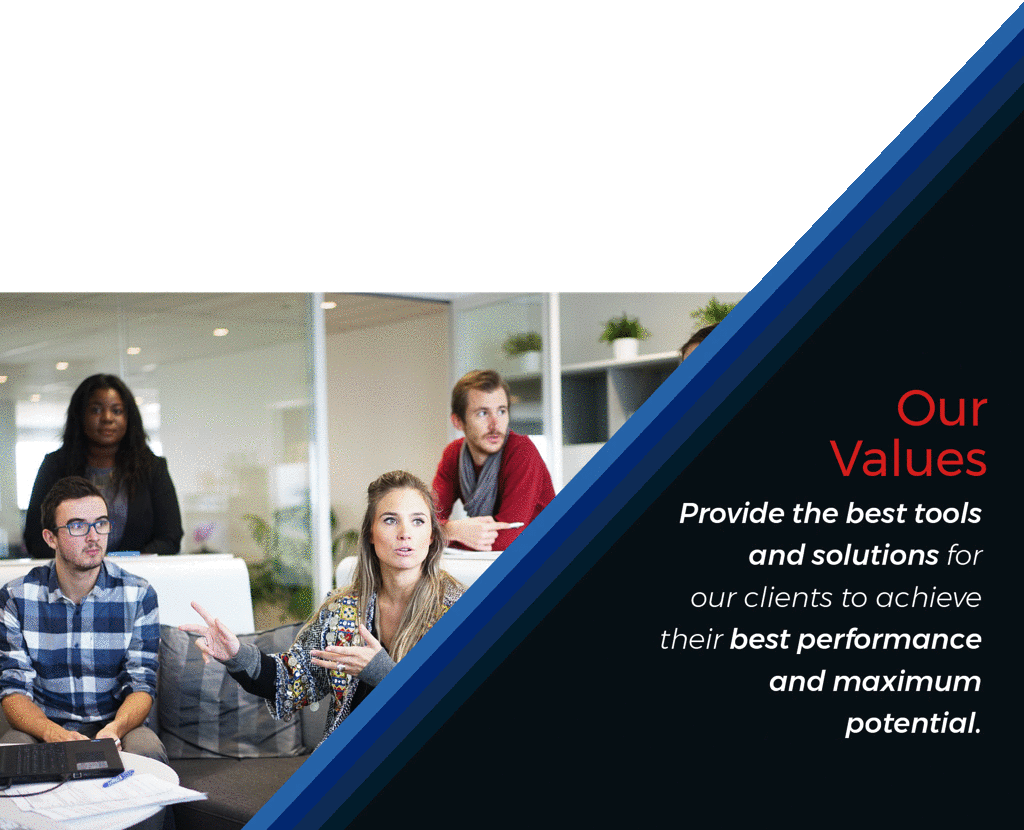 Our Values

Provide the best tools and solutions for our clients to achieve their best performance and maximum potential.